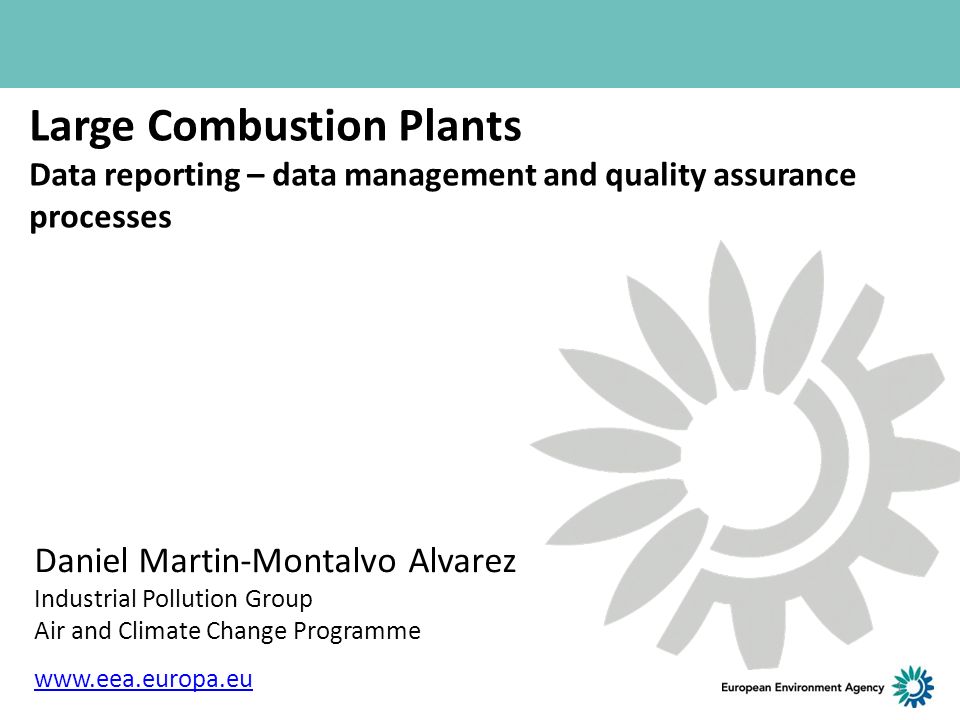 Large Combustion Plants
Data reporting – data management and quality assurance processes

Daniel Martin-Montalvo Alvarez
Industrial Pollution Group
Air and Climate Change Programme

www.eea.europa.eu

European Environment Agency